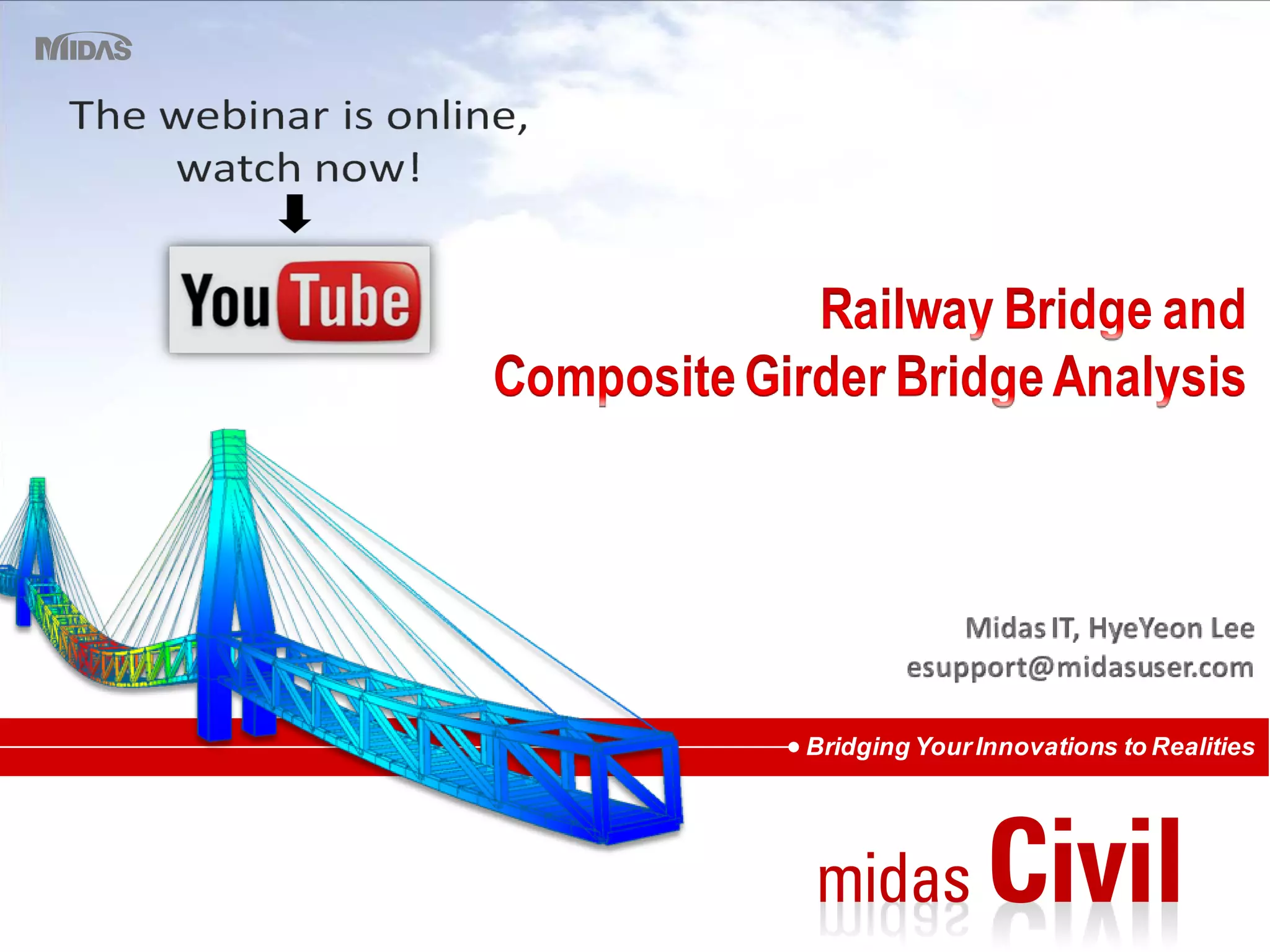 MIDAS

The webinar is online, watch now!

YouTube

Railway Bridge and Composite Girder Bridge Analysis

Midas IT, HyeYeon Lee
esupport@midasuser.com

Bridging Your Innovations to Realities

midas Civil